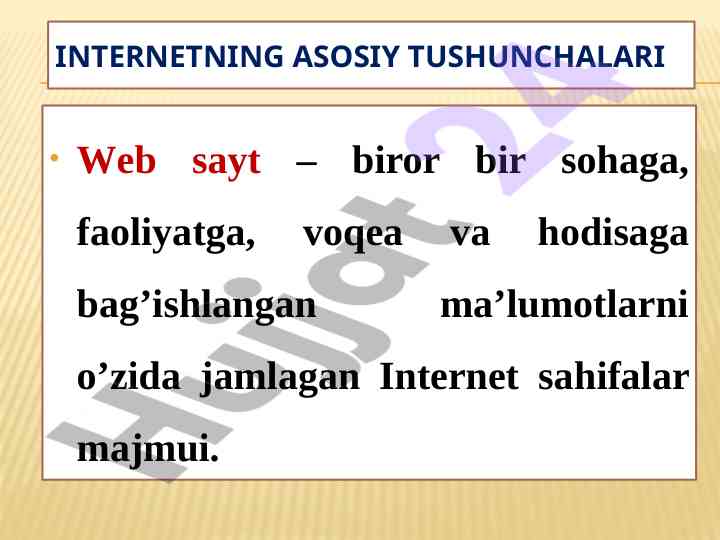 INTERNETNING ASOSIY TUSHUNCHALARI

• Web sayt – biror bir sohaga, faoliyatga, voqea va hodisaga bag’ishlangan ma’lumotlarni o’zida jamlagan Internet sahifalar majmui.

Hujjat 24